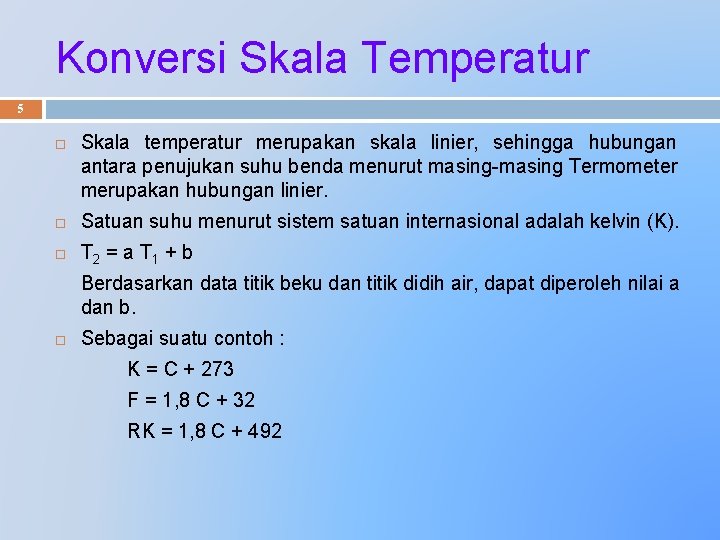 Konversi Skala Temperatur

5

□ Skala temperatur merupakan skala linier, sehingga hubungan antara penujukan suhu benda menurut masing-masing Termometer merupakan hubungan linier.

□ Satuan suhu menurut sistem satuan internasional adalah kelvin (K).

□ $T_2 = a T_1 + b$

Berdasarkan data titik beku dan titik didih air, dapat diperoleh nilai a dan b.

□ Sebagai suatu contoh :

K = C + 273

F = 1,8 C + 32

RK = 1,8 C + 492